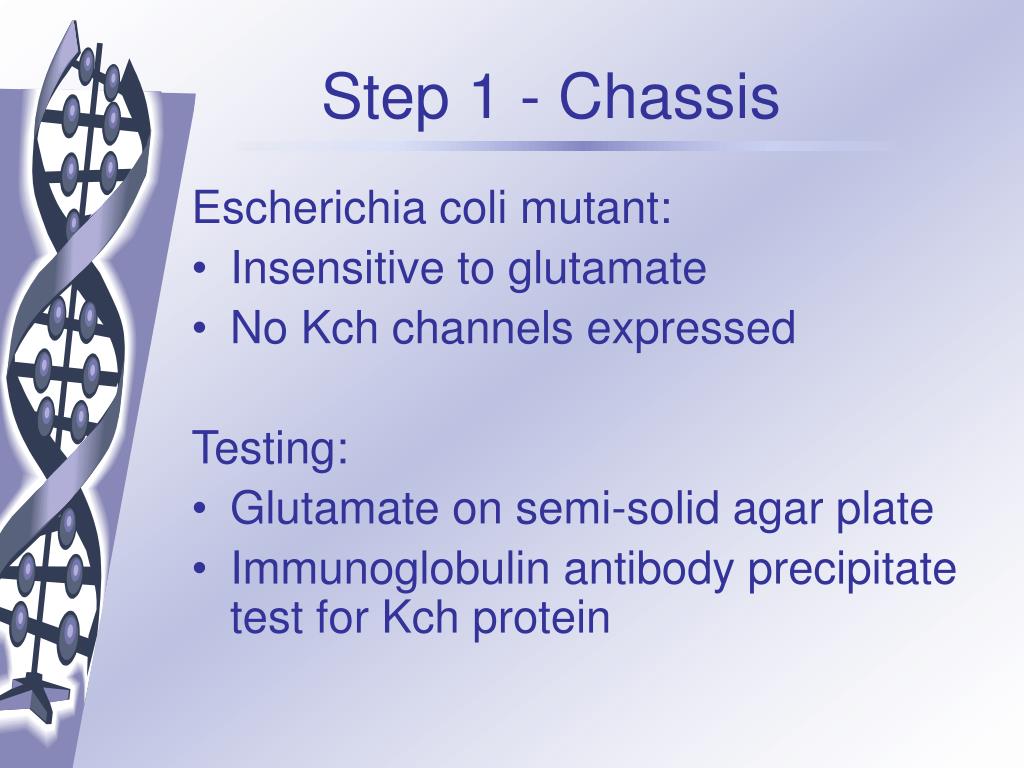 Step 1 - Chassis

Escherichia coli mutant:
• Insensitive to glutamate
• No Kch channels expressed

Testing:
• Glutamate on semi-solid agar plate
• Immunoglobulin antibody precipitate test for Kch protein